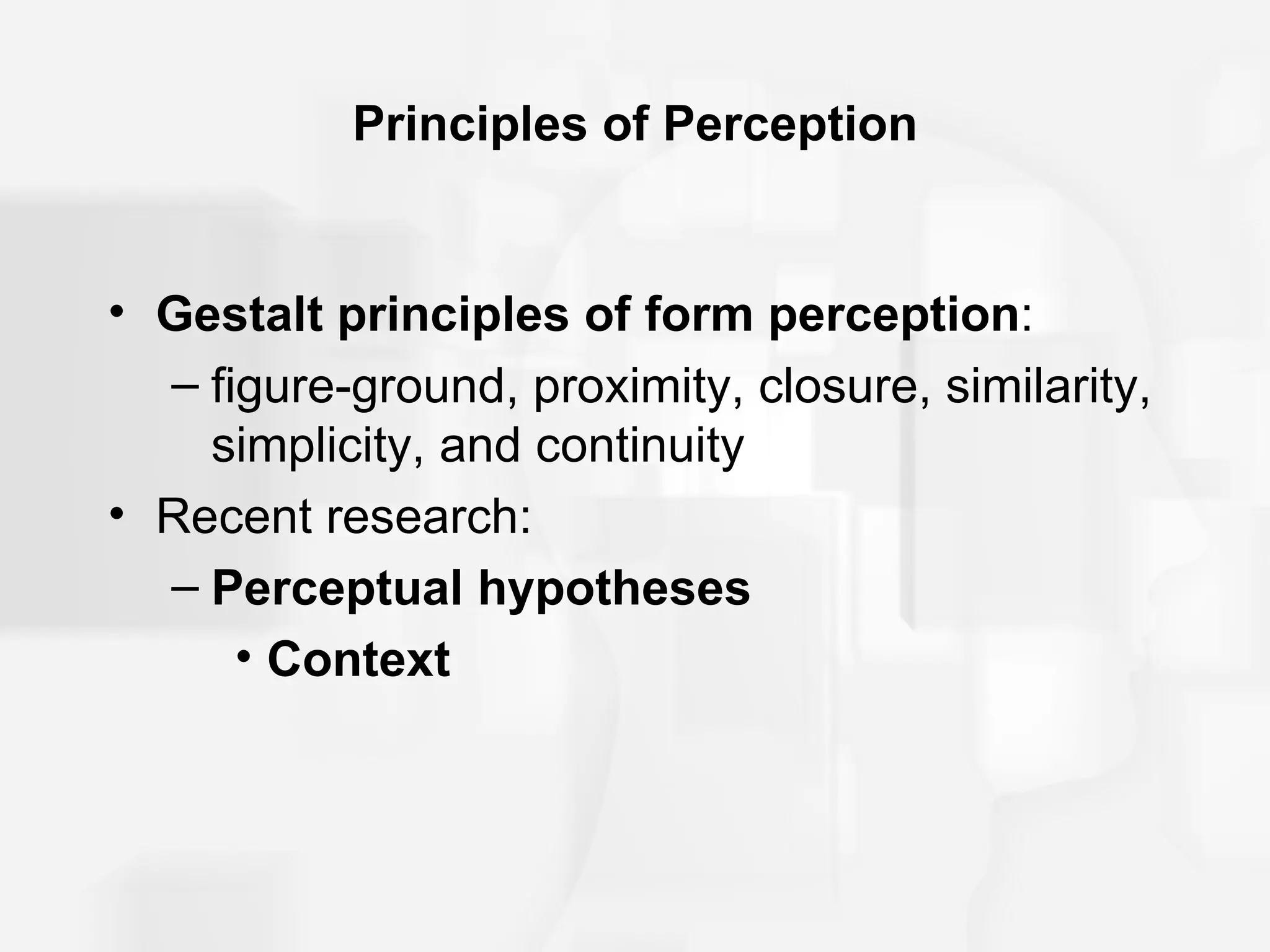 Principles of Perception

• Gestalt principles of form perception:
– figure-ground, proximity, closure, similarity, simplicity, and continuity
• Recent research:
– Perceptual hypotheses
• Context